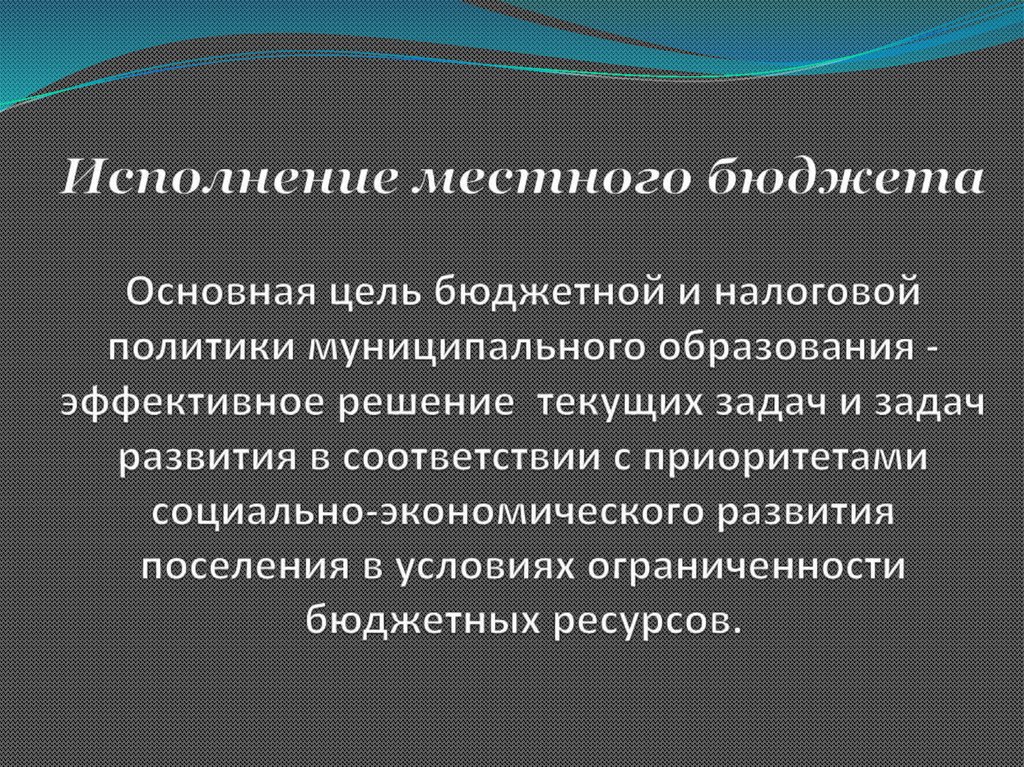 Исполнение местного бюджета

Основная цель бюджетной и налоговой политики муниципального образования - эффективное решение  текущих задач и задач развития в соответствии с приоритетами социально-экономического развития поселения в условиях ограниченности бюджетных ресурсов.